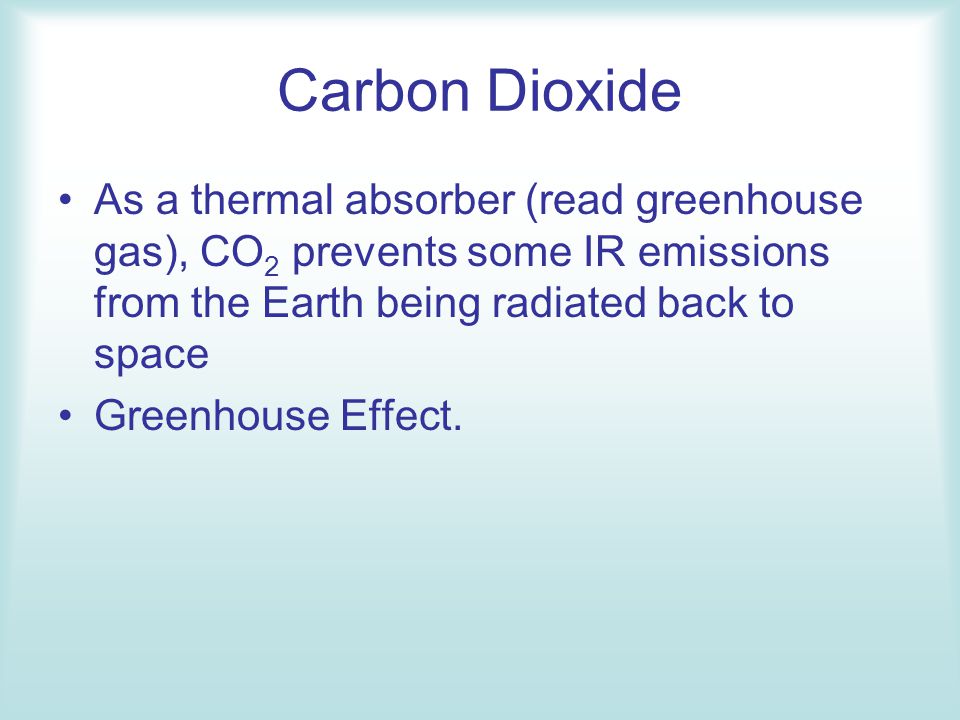 Carbon Dioxide

• As a thermal absorber (read greenhouse gas), $CO_2$ prevents some IR emissions from the Earth being radiated back to space

• Greenhouse Effect.